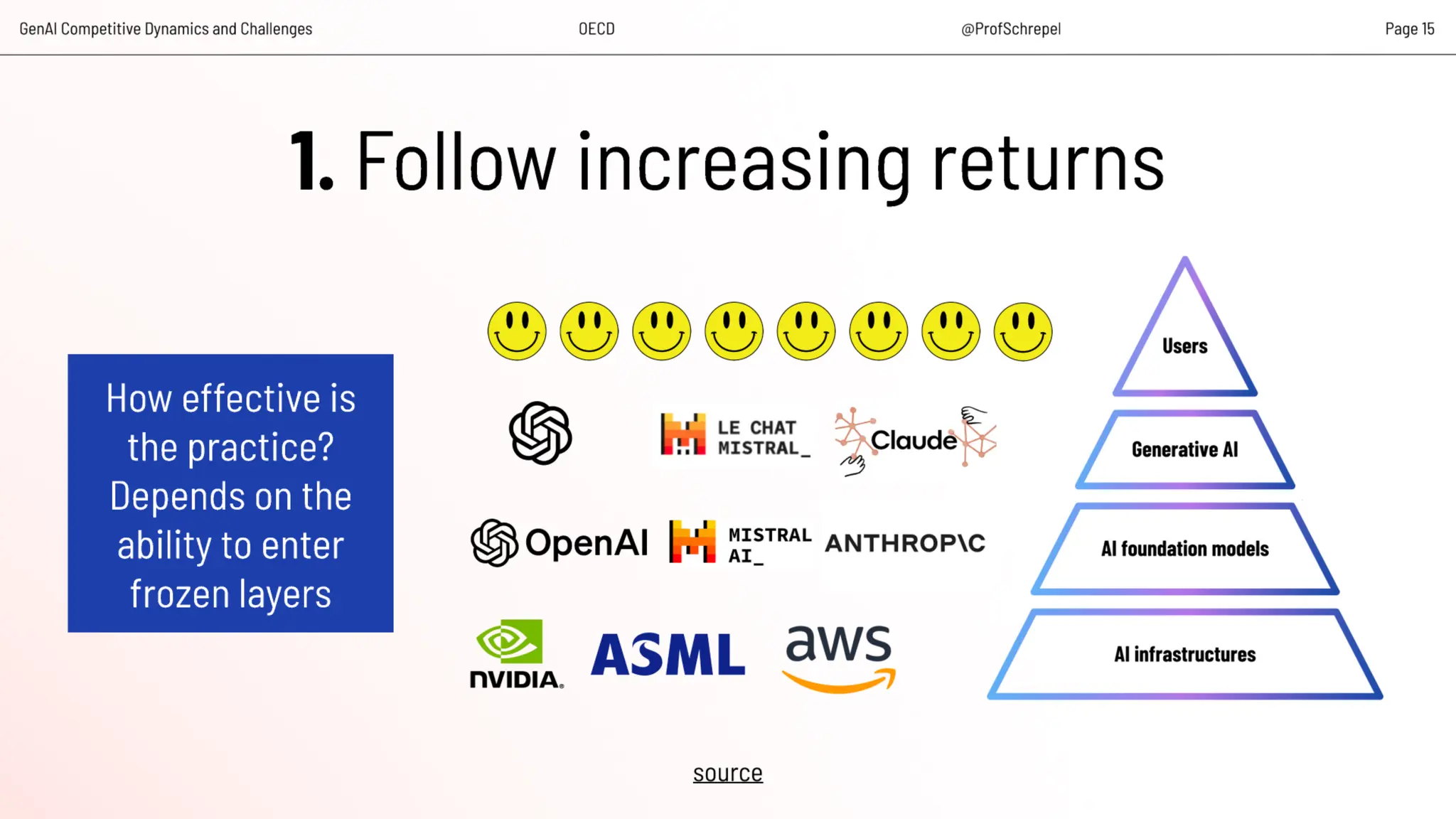 GenAI Competitive Dynamics and Challenges OECD @ProfSchrepel Page 15

1. Follow increasing returns

How effective is the practice? Depends on the ability to enter frozen layers

LE CHAT MISTRAL_

Claude

OpenAI

MISTRAL AI_

ANTHROP\C

NVIDIA.

ASML

aws

Users

Generative AI

AI foundation models

AI infrastructures

source